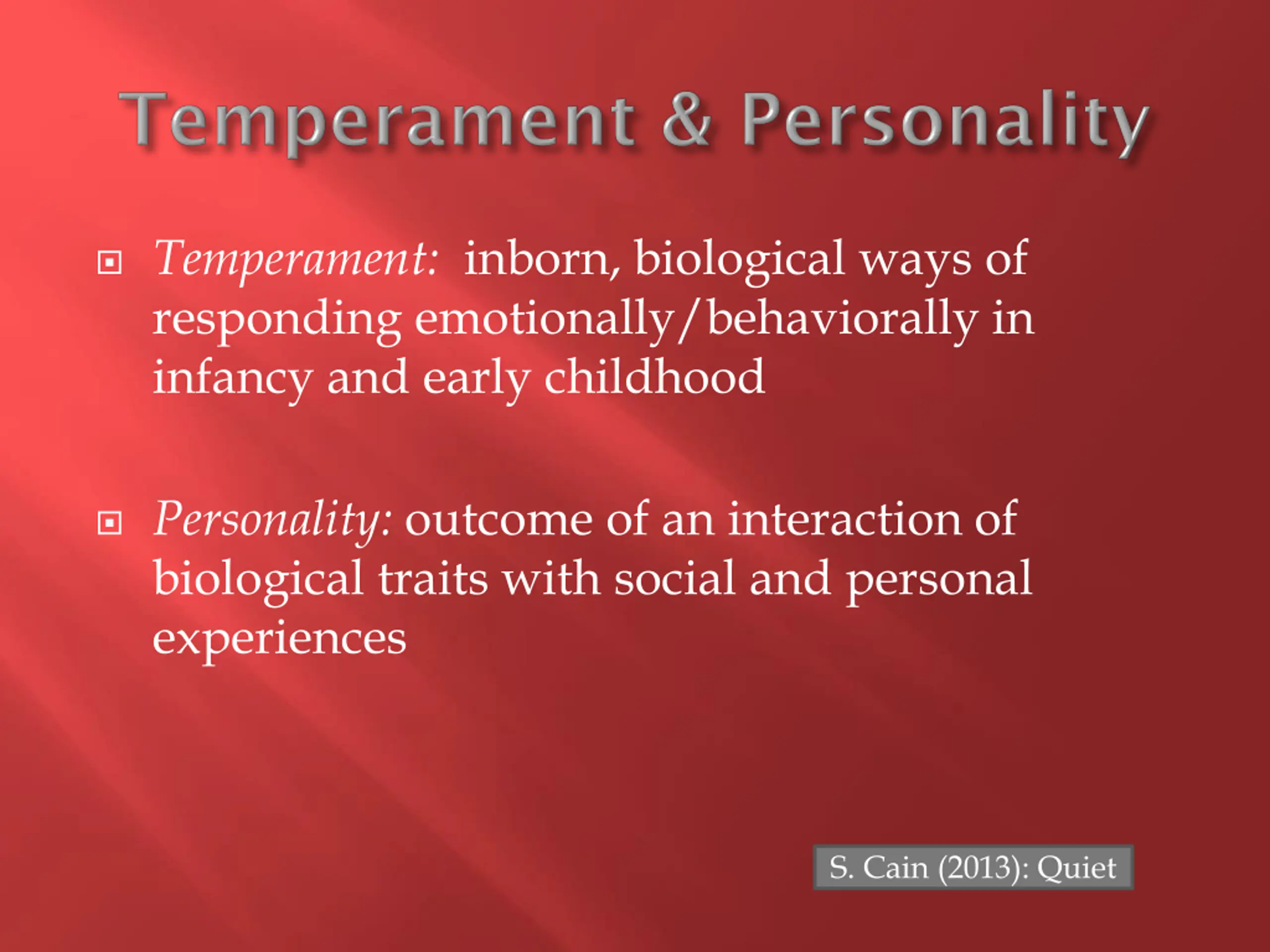 Temperament & Personality

Temperament: inborn, biological ways of responding emotionally/behaviorally in infancy and early childhood

Personality: outcome of an interaction of biological traits with social and personal experiences

S. Cain (2013): Quiet